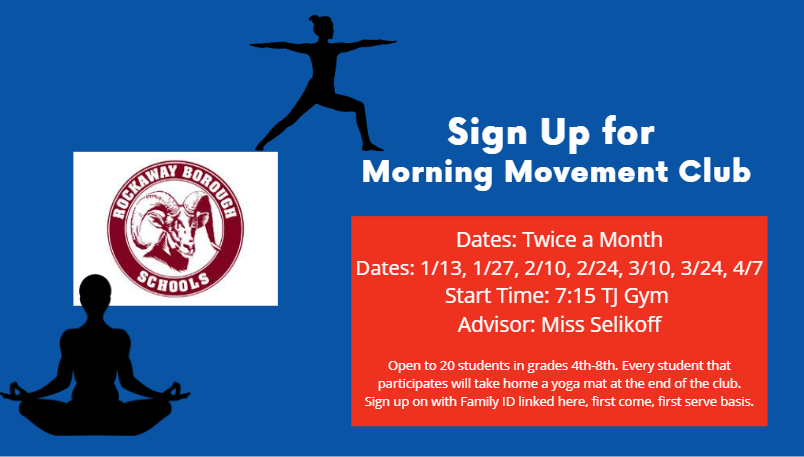 ROCKAWAY BOROUGH SCHOOLS

Sign Up for
Morning Movement Club

Dates: Twice a Month
Dates: 1/13, 1/27, 2/10, 2/24, 3/10, 3/24, 4/7
Start Time: 7:15 TJ Gym
Advisor: Miss Selikoff

Open to 20 students in grades 4th-8th. Every student that participates will take home a yoga mat at the end of the club. Sign up on with Family ID linked here, first come, first serve basis.